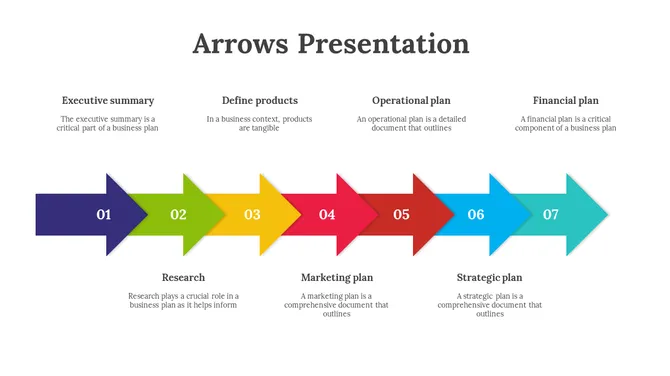 Arrows Presentation

Executive summary

The executive summary is a critical part of a business plan

Define products

In a business context, products are tangible

Operational plan

An operational plan is a detailed document that outlines

Financial plan

A financial plan is a critical component of a business plan

01 02 03 04 05 06 07

Research

Research plays a crucial role in a business plan as it helps inform

Marketing plan

A marketing plan is a comprehensive document that outlines

Strategic plan

A strategic plan is a comprehensive document that outlines